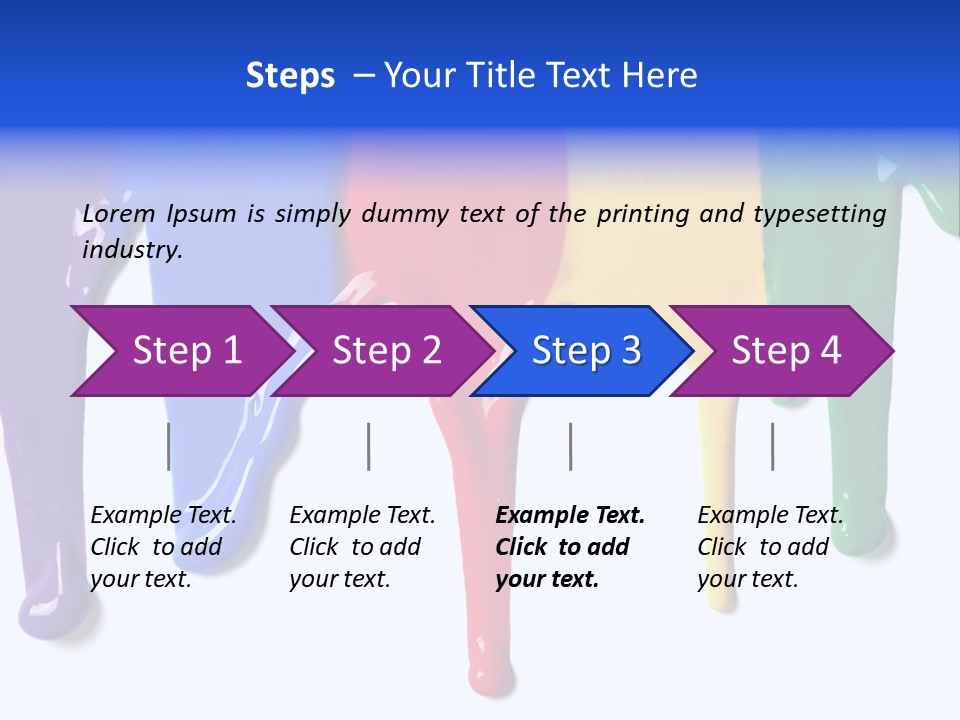 Steps – Your Title Text Here

Lorem Ipsum is simply dummy text of the printing and typesetting industry.

Step 1

Step 2

Step 3

Step 4

Example Text. Click to add your text.

Example Text. Click to add your text.

Example Text. Click to add your text.

Example Text. Click to add your text.